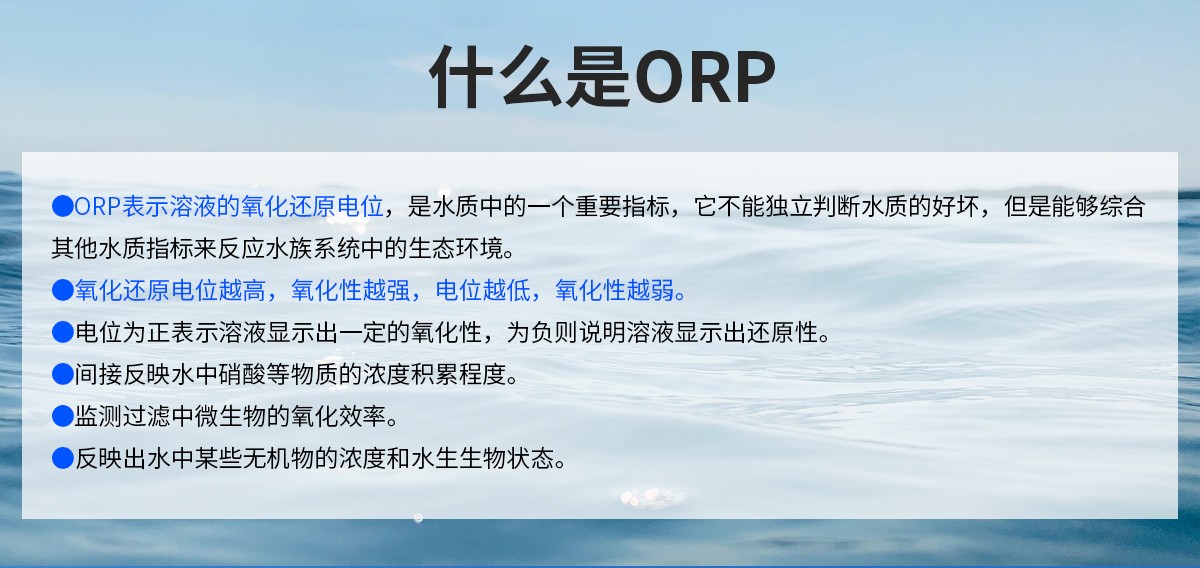 什么是ORP

●ORP表示溶液的氧化还原电位，是水质中的一个重要指标，它不能独立判断水质的好坏，但是能够综合其他水质指标来反应水族系统中的生态环境。

●氧化还原电位越高，氧化性越强，电位越低，氧化性越弱。

●电位为正表示溶液显示出一定的氧化性，为负则说明溶液显示出还原性。

●间接反映水中硝酸等物质的浓度积累程度。

●监测过滤中微生物的氧化效率。

●反映出水中某些无机物的浓度和水生生物状态。